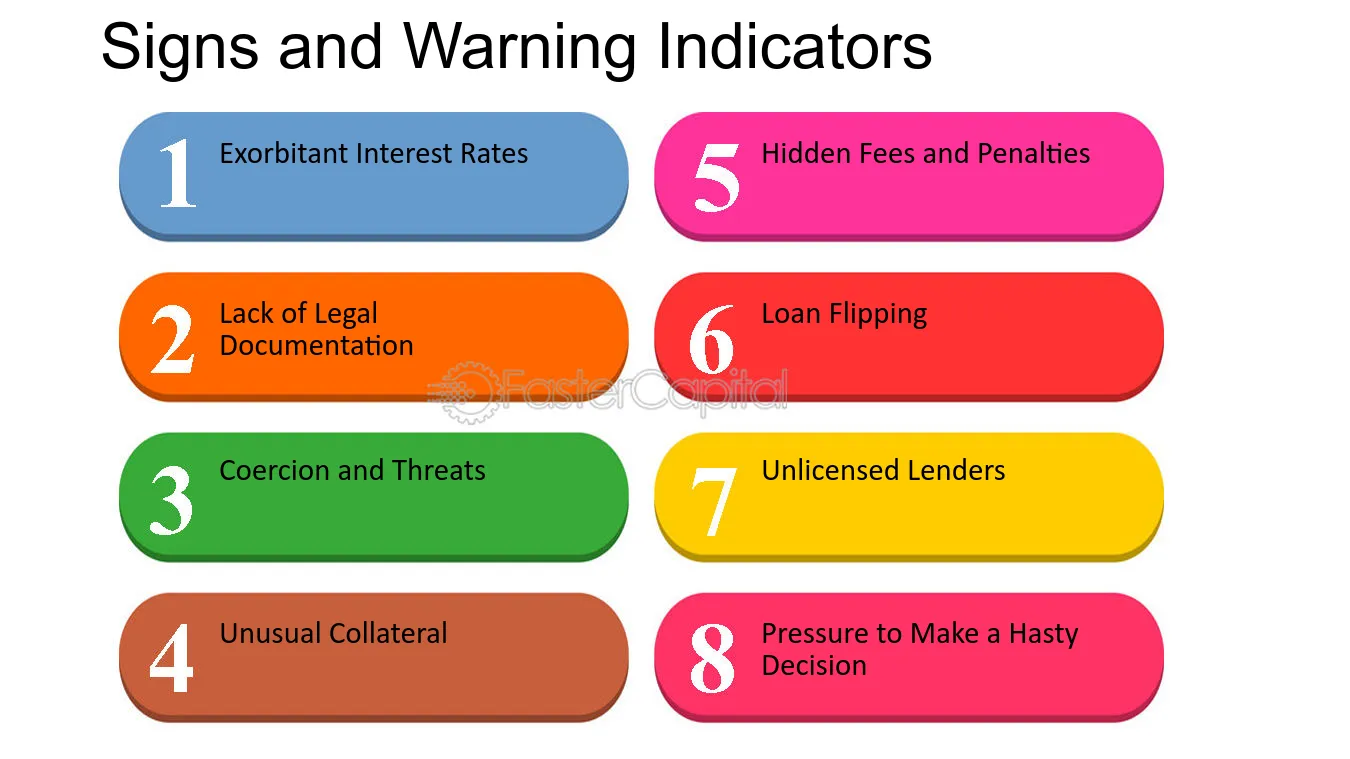 Signs and Warning Indicators

1 Exorbitant Interest Rates

2 Lack of Legal Documentation

3 Coercion and Threats

4 Unusual Collateral

5 Hidden Fees and Penalties

6 Loan Flipping

7 Unlicensed Lenders

8 Pressure to Make a Hasty Decision

FasterCapital